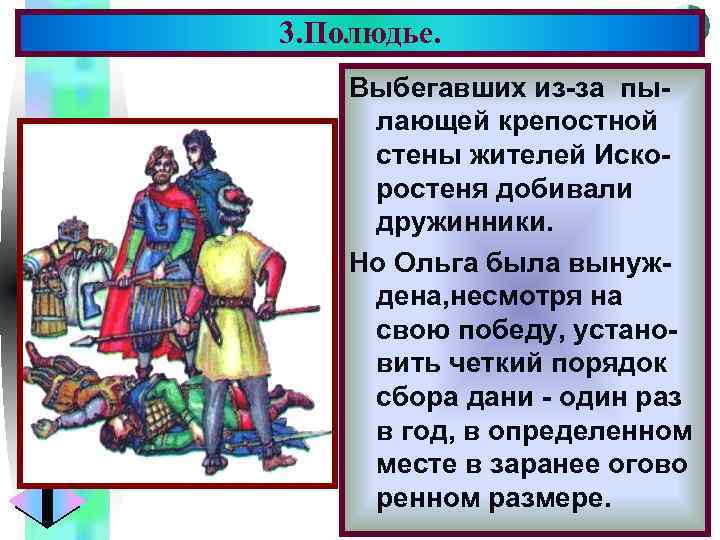 3.Полюдье.

Выбегавших из-за пылающей крепостной стены жителей Искоростеня добивали дружинники.

Но Ольга была вынуждена,несмотря на свою победу, установить четкий порядок сбора дани - один раз в год, в определенном месте в заранее огово ренном размере.